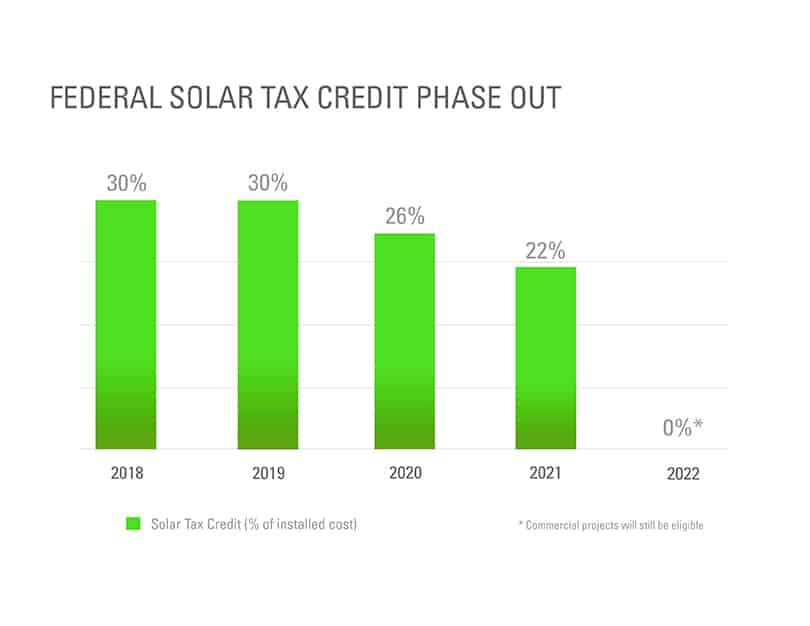 FEDERAL SOLAR TAX CREDIT PHASE OUT

30%
30%
26%
22%
0%*

2018
2019
2020
2021
2022

Solar Tax Credit (% of installed cost)

* Commercial projects will still be eligible